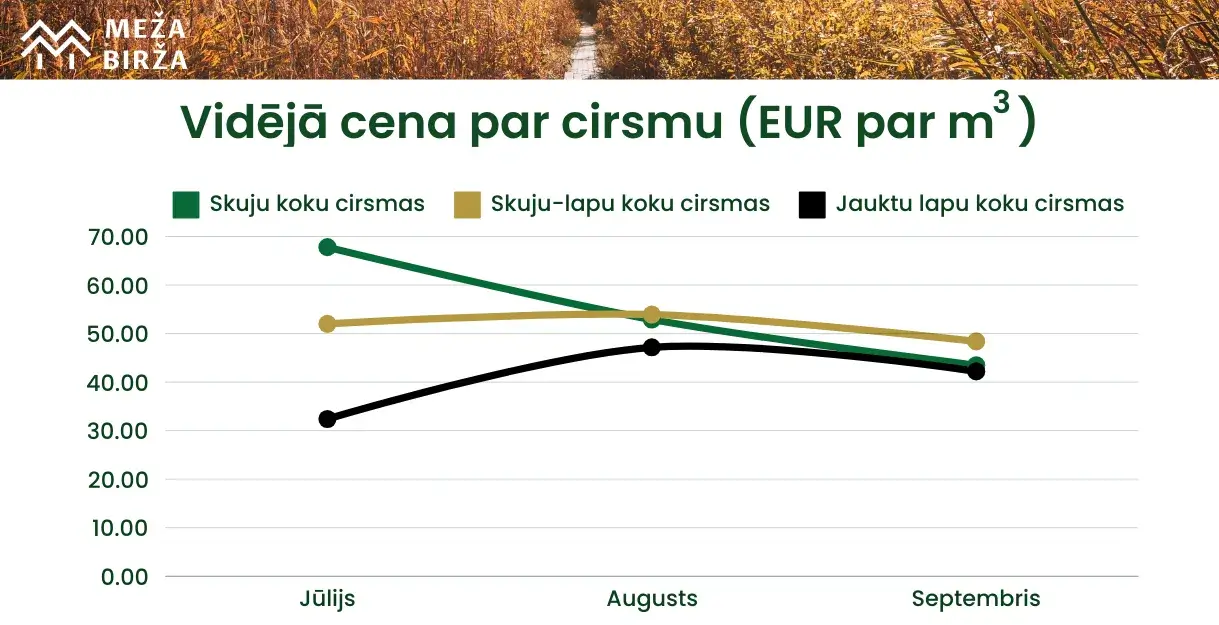 MEŽA BIRŽA

Vidējā cena par cirsmu (EUR par $m^3$)

Skuju koku cirsmas
Skuju-lapu koku cirsmas
Jauktu lapu koku cirsmas

70.00
60.00
50.00
40.00
30.00
20.00
10.00
0.00

Jūlijs
Augusts
Septembris